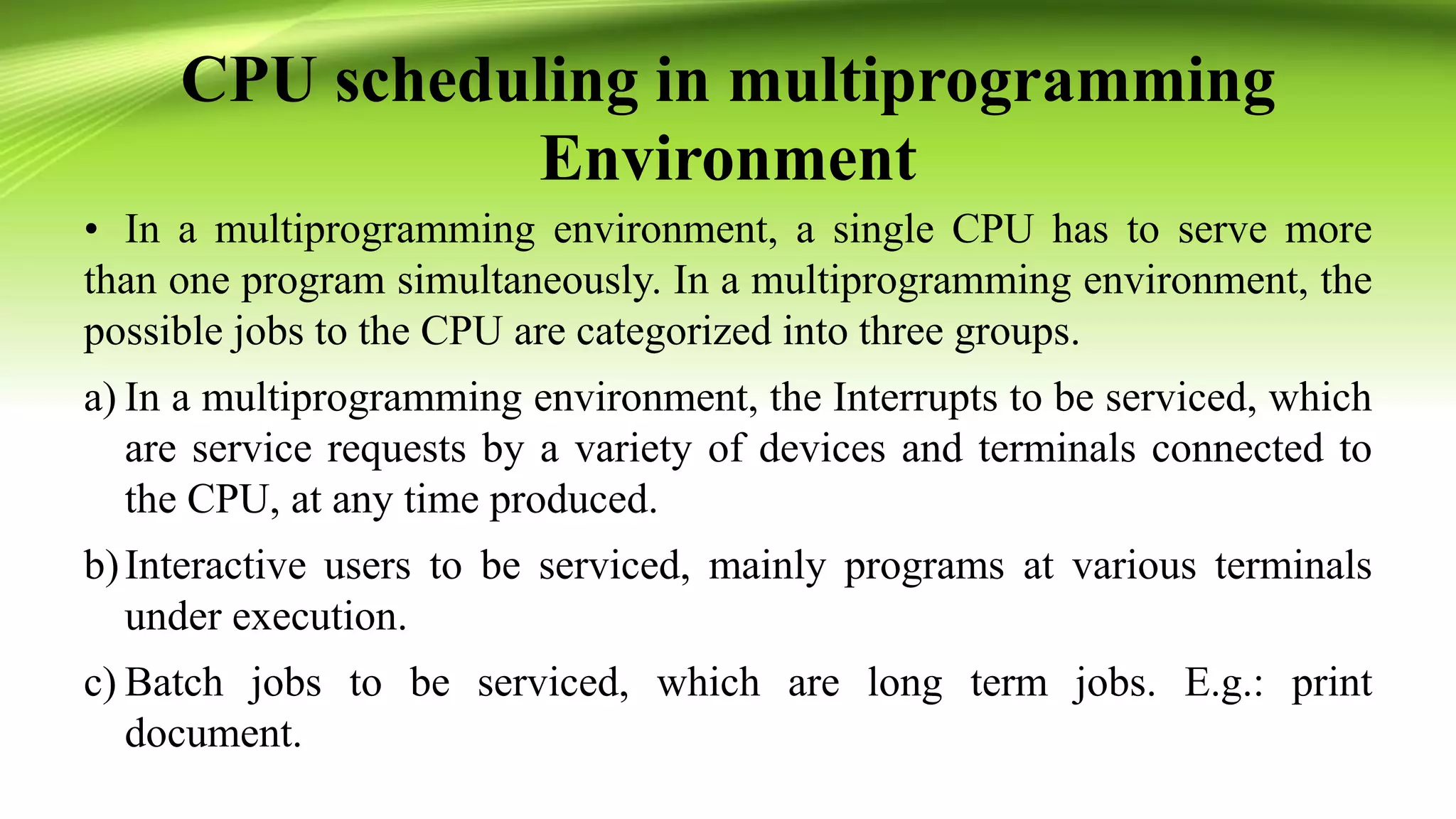 CPU scheduling in multiprogramming Environment

• In a multiprogramming environment, a single CPU has to serve more than one program simultaneously. In a multiprogramming environment, the possible jobs to the CPU are categorized into three groups.

a) In a multiprogramming environment, the Interrupts to be serviced, which are service requests by a variety of devices and terminals connected to the CPU, at any time produced.

b) Interactive users to be serviced, mainly programs at various terminals under execution.

c) Batch jobs to be serviced, which are long term jobs. E.g.: print document.